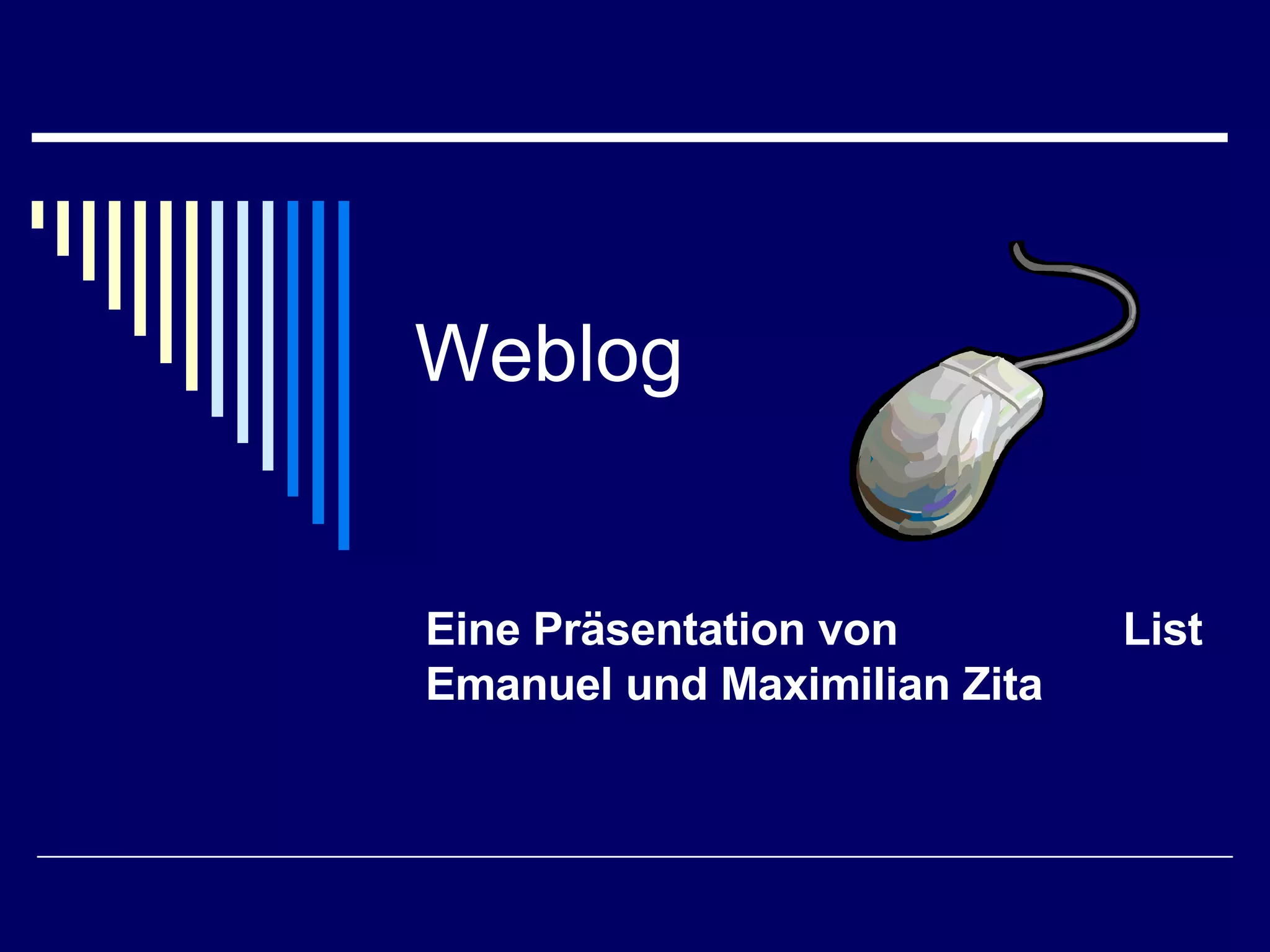 Weblog

Eine Präsentation von List Emanuel und Maximilian Zita